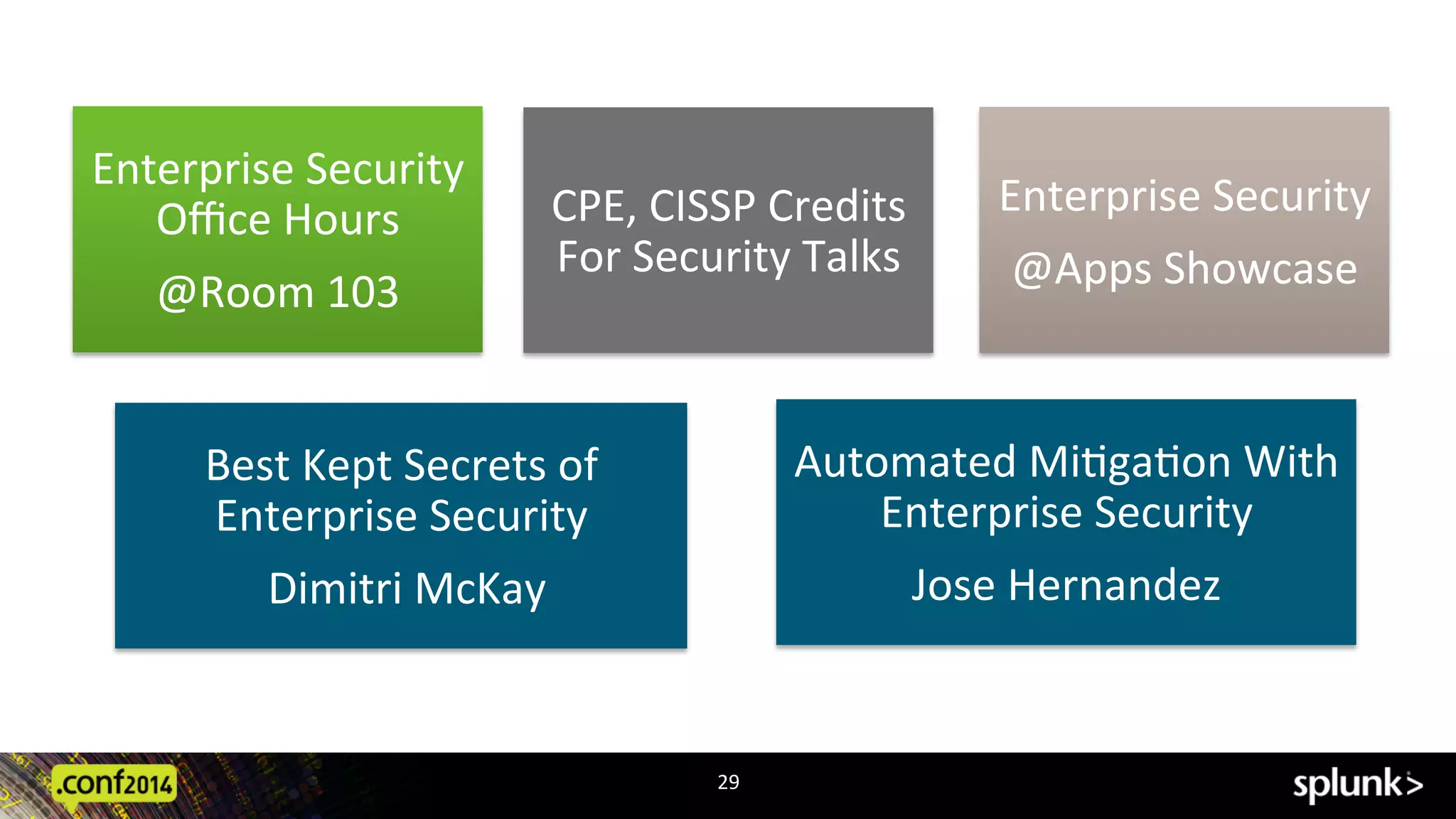 Enterprise Security Office Hours

@Room 103

CPE, CISSP Credits For Security Talks

Enterprise Security

@Apps Showcase

Best Kept Secrets of Enterprise Security

Dimitri McKay

Automated Mitigation With Enterprise Security

Jose Hernandez

.conf2014

29

splunk>